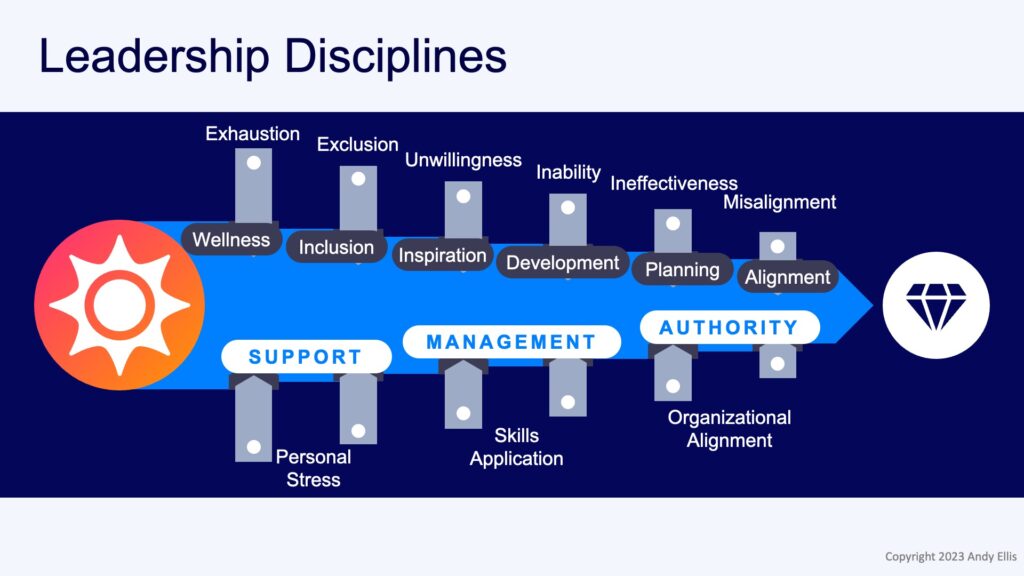 Leadership Disciplines

Exhaustion
Exclusion
Unwillingness
Inability
Ineffectiveness
Misalignment

Wellness
Inclusion
Inspiration
Development
Planning
Alignment

SUPPORT
MANAGEMENT
AUTHORITY

Personal Stress
Skills Application
Organizational Alignment

Copyright 2023 Andy Ellis